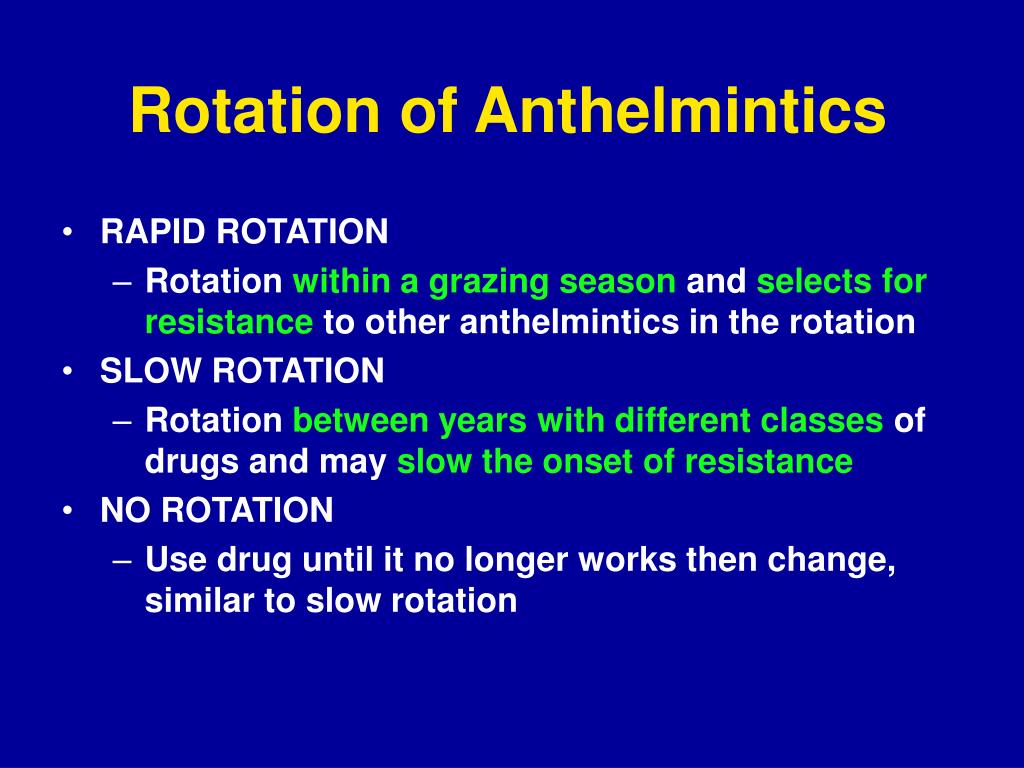 Rotation of Anthelmintics

• RAPID ROTATION
– Rotation within a grazing season and selects for resistance to other anthelmintics in the rotation
• SLOW ROTATION
– Rotation between years with different classes of drugs and may slow the onset of resistance
• NO ROTATION
– Use drug until it no longer works then change, similar to slow rotation